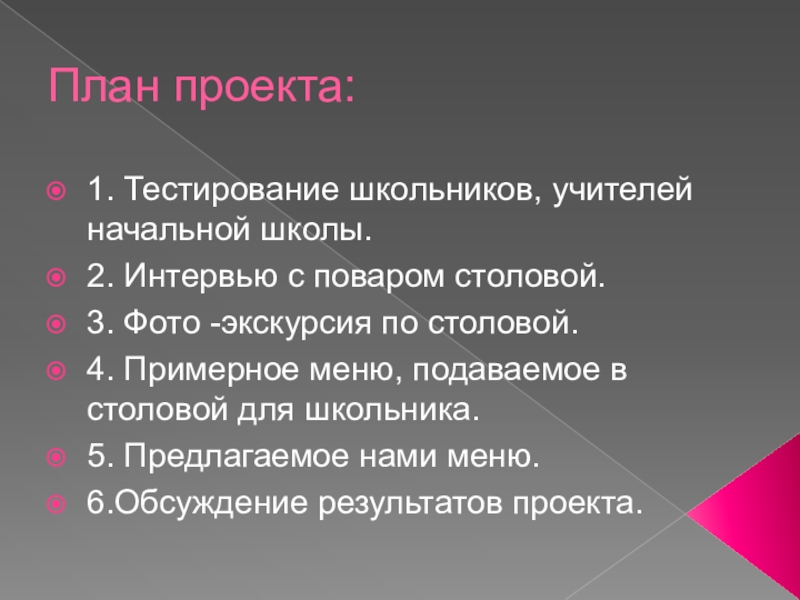 План проекта:

1. Тестирование школьников, учителей начальной школы.

2. Интервью с поваром столовой.

3. Фото -экскурсия по столовой.

4. Примерное меню, подаваемое в столовой для школьника.

5. Предлагаемое нами меню.

6.Обсуждение результатов проекта.